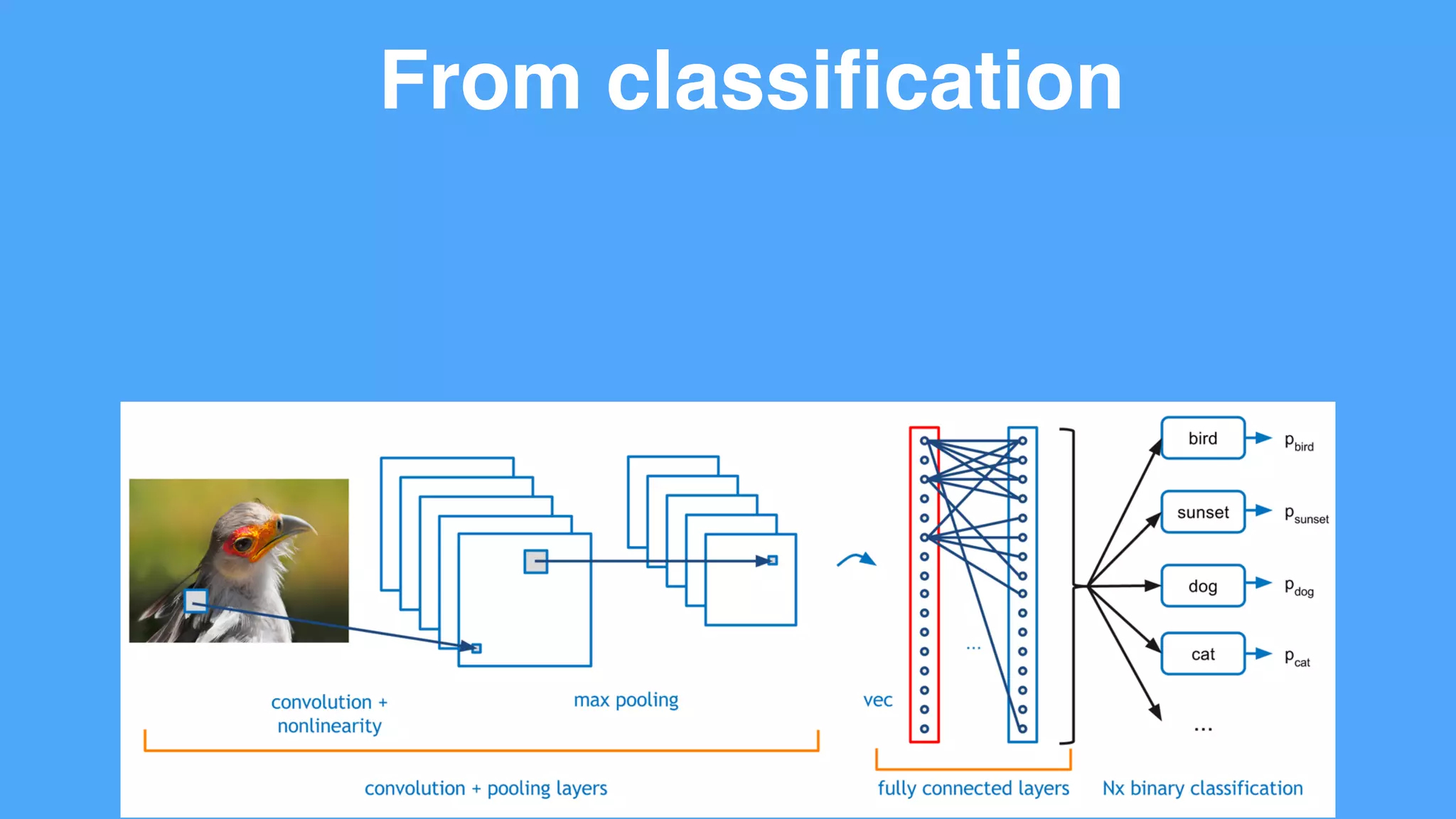 From classification

convolution + nonlinearity

max pooling

vec

...

bird

sunset

dog

cat

...

$p_{bird}$

$p_{sunset}$

$p_{dog}$

$p_{cat}$

convolution + pooling layers

fully connected layers

Nx binary classification